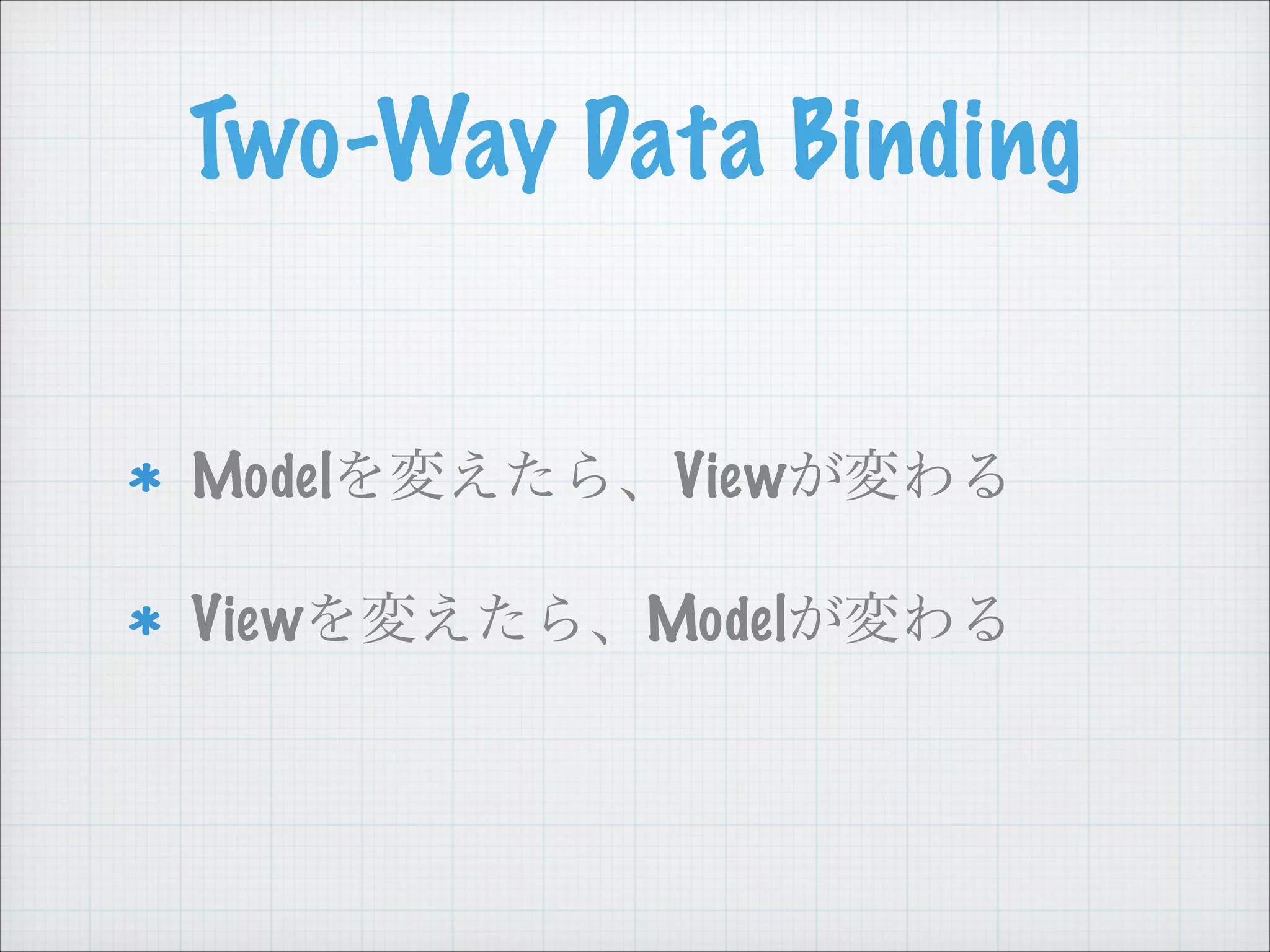 Two-Way Data Binding

* Modelを変えたら、Viewが変わる

* Viewを変えたら、Modelが変わる